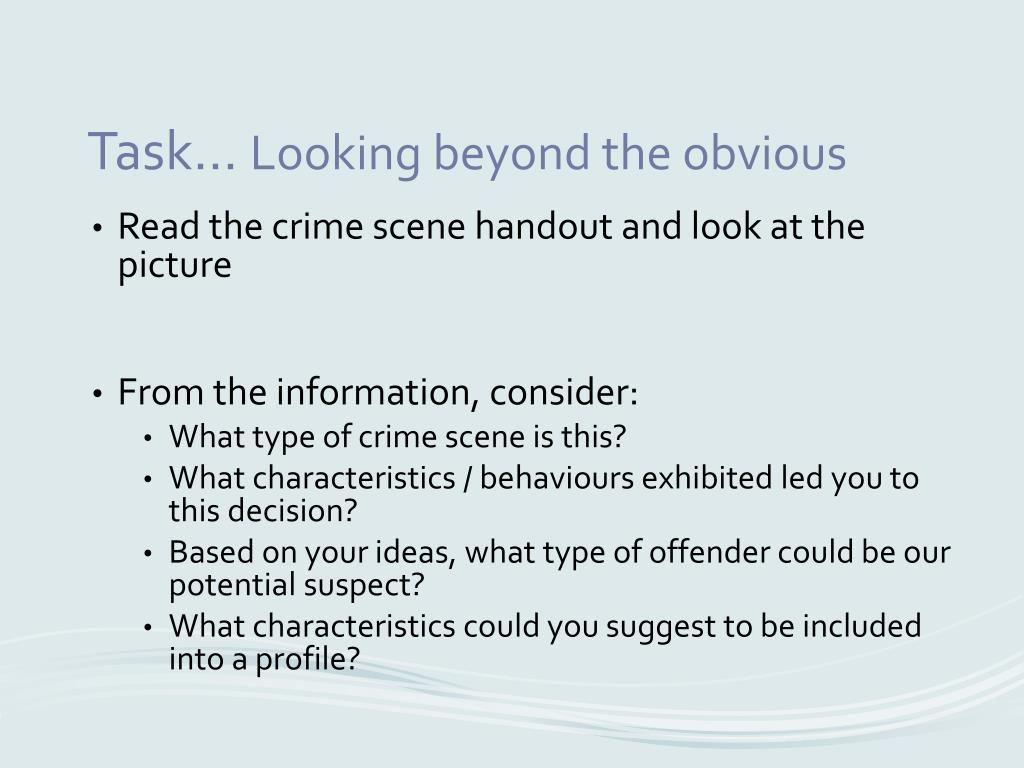 Task… Looking beyond the obvious

• Read the crime scene handout and look at the picture

• From the information, consider:
  • What type of crime scene is this?
  • What characteristics / behaviours exhibited led you to this decision?
  • Based on your ideas, what type of offender could be our potential suspect?
  • What characteristics could you suggest to be included into a profile?